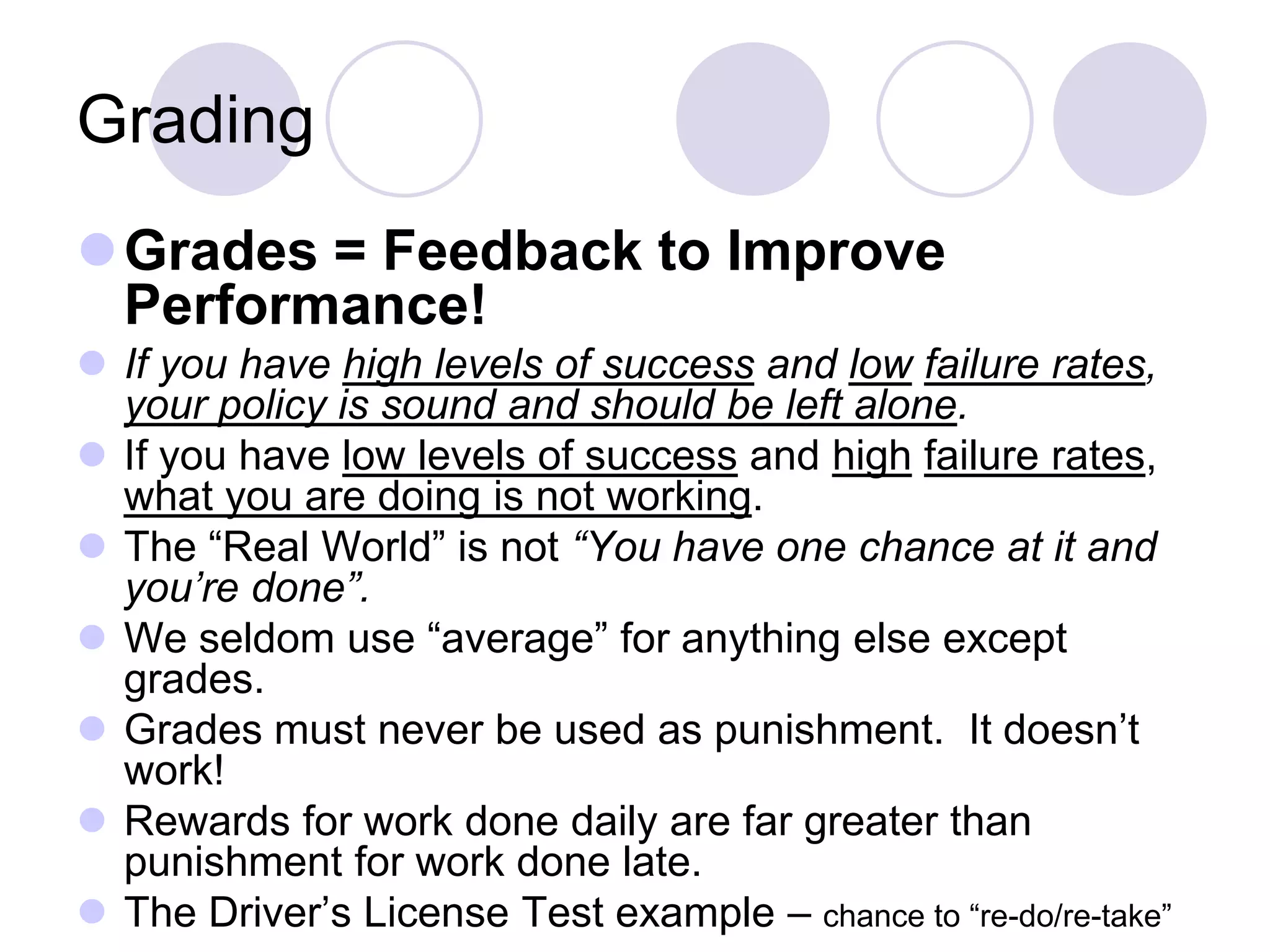 Grading

Grades = Feedback to Improve Performance!

If you have high levels of success and low failure rates, your policy is sound and should be left alone.

If you have low levels of success and high failure rates, what you are doing is not working.

The “Real World” is not “You have one chance at it and you’re done”.

We seldom use “average” for anything else except grades.

Grades must never be used as punishment. It doesn’t work!

Rewards for work done daily are far greater than punishment for work done late.

The Driver’s License Test example – chance to “re-do/re-take”